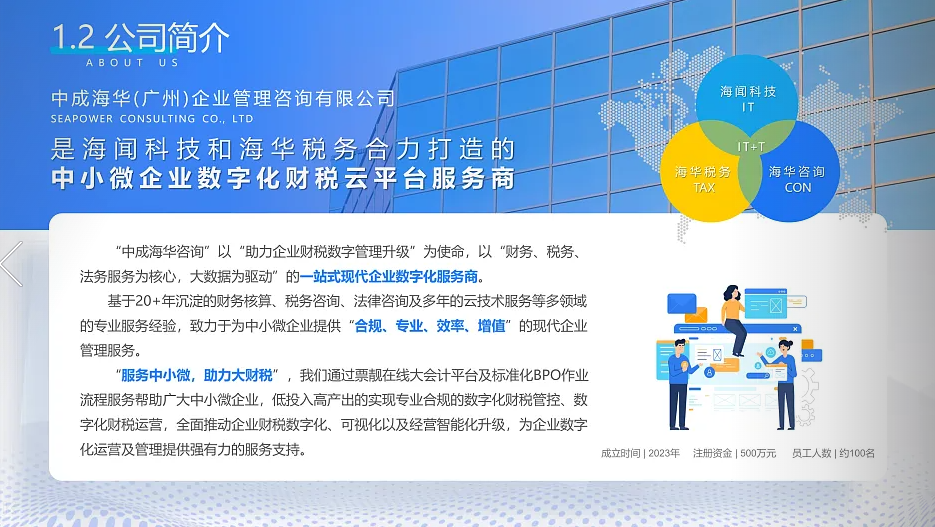 1.2 公司简介
ABOUT US

中成海华(广州)企业管理咨询有限公司
SEAPOWER CONSULTING CO., LTD

是海闻科技和海华税务合力打造的
中小微企业数字化财税云平台服务商

海闻科技
IT
IT+T
海华税务
TAX
海华咨询
CON

“中成海华咨询”以“助力企业财税数字管理升级”为使命，以“财务、税务、法务服务为核心，大数据为驱动”的一站式现代企业数字化服务商。

基于20+年沉淀的财务核算、税务咨询、法律咨询及多年的云技术服务等多领域的专业服务经验，致力于为中小微企业提供“合规、专业、效率、增值”的现代企业管理服务。

“服务中小微，助力大财税”，我们通过票靓在线大会计平台及标准化BPO作业流程服务帮助广大中小微企业，低投入高产出的实现专业合规的数字化财税管控、数字化财税运营，全面推动企业财税数字化、可视化以及经营智能化升级，为企业数字化运营及管理提供强有力的服务支持。

成立时间 | 2023年　注册资金 | 500万元　员工人数 | 约100名